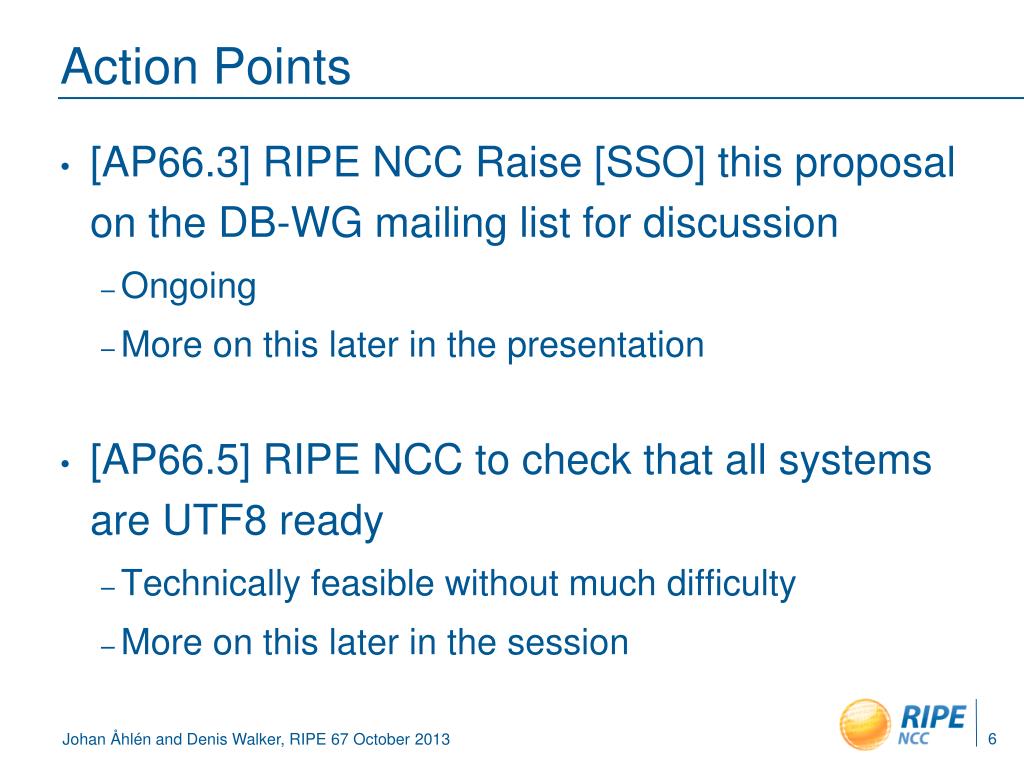 Action Points

• [AP66.3] RIPE NCC Raise [SSO] this proposal on the DB-WG mailing list for discussion
– Ongoing
– More on this later in the presentation

• [AP66.5] RIPE NCC to check that all systems are UTF8 ready
– Technically feasible without much difficulty
– More on this later in the session

Johan Åhlén and Denis Walker, RIPE 67 October 2013

RIPE NCC

6